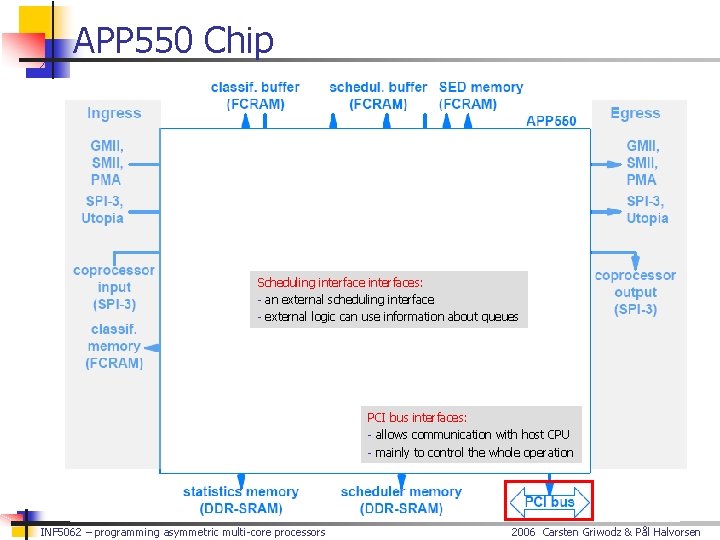 APP550 Chip

classif. buffer (FCRAM)

schedul. buffer (FCRAM)

SED memory (FCRAM)

APP550

Ingress

GMII, SMII, PMA

SPI-3, Utopia

coprocessor input (SPI-3)

classif. memory (FCRAM)

Egress

GMII, SMII, PMA

SPI-3, Utopia

coprocessor output (SPI-3)

Scheduling interface interfaces:
- an external scheduling interface
- external logic can use information about queues

PCI bus interfaces:
- allows communication with host CPU
- mainly to control the whole operation

statistics memory (DDR-SRAM)

scheduler memory (DDR-SRAM)

PCI bus

INF5062 – programming asymmetric multi-core processors

2006 Carsten Griwodz & Pål Halvorsen